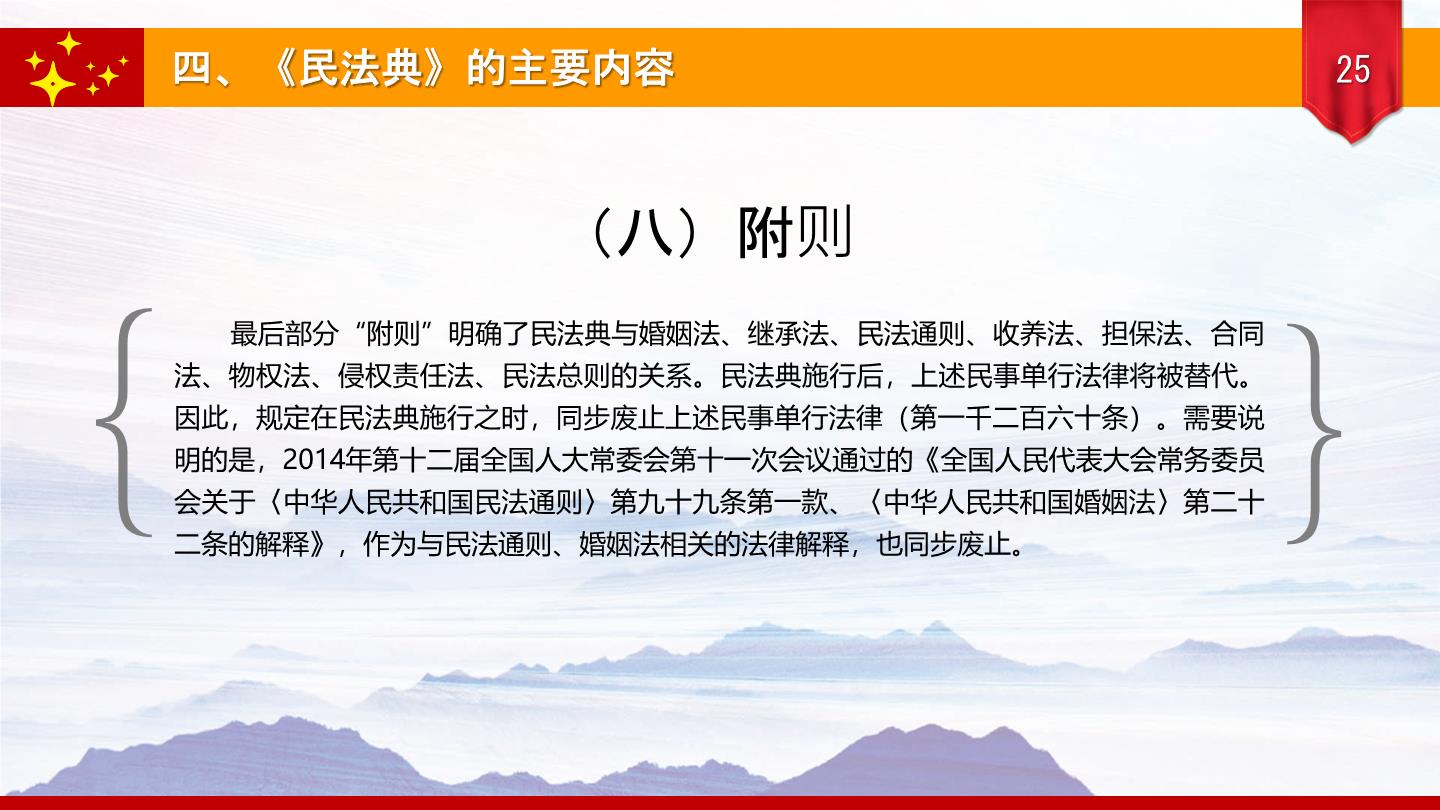 四、《民法典》的主要内容

25

（八）附则

最后部分“附则”明确了民法典与婚姻法、继承法、民法通则、收养法、担保法、合同法、物权法、侵权责任法、民法总则的关系。民法典施行后，上述民事单行法律将被替代。因此，规定在民法典施行之时，同步废止上述民事单行法律（第一千二百六十条）。需要说明的是，2014年第十二届全国人大常委会第十一次会议通过的《全国人民代表大会常务委员会关于〈中华人民共和国民法通则〉第九十九条第一款、〈中华人民共和国婚姻法〉第二十二条的解释》，作为与民法通则、婚姻法相关的法律解释，也同步废止。